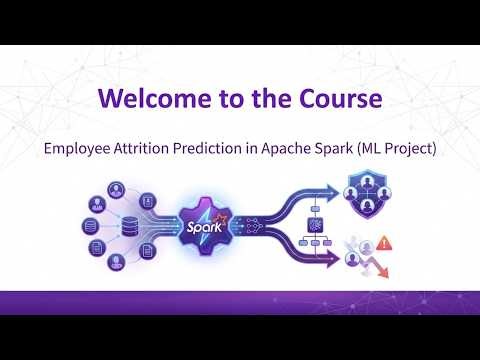 Welcome to the Course

Employee Attrition Prediction in Apache Spark (ML Project)

Spark